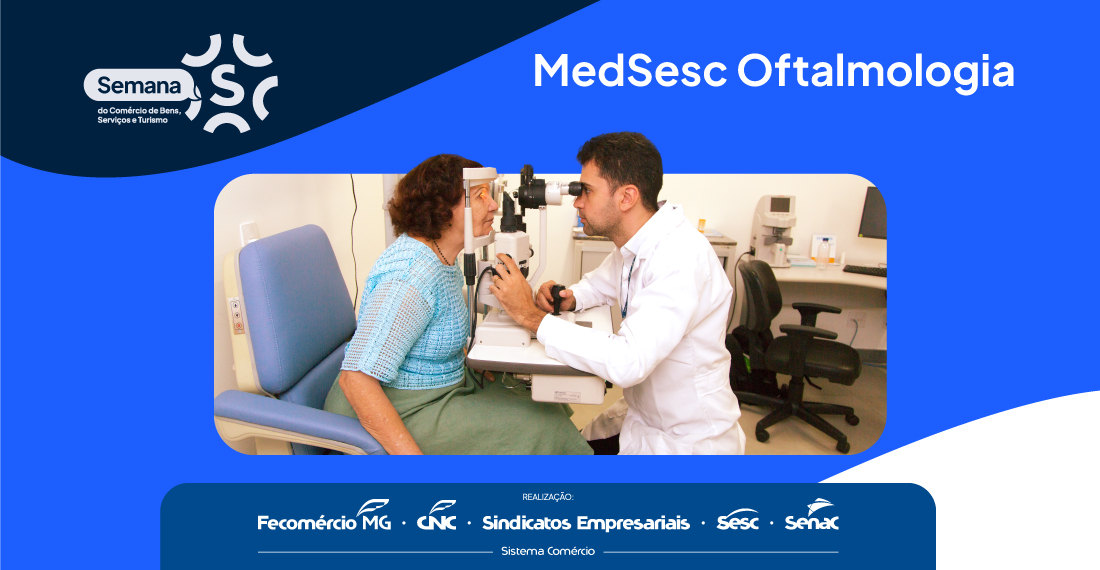 Semana
do Comércio de Bens, Serviços e Turismo

MedSesc Oftalmologia

REALIZAÇÃO:
Fecomércio MG · CNC · Sindicatos Empresariais · Sesc · Senac
Sistema Comércio